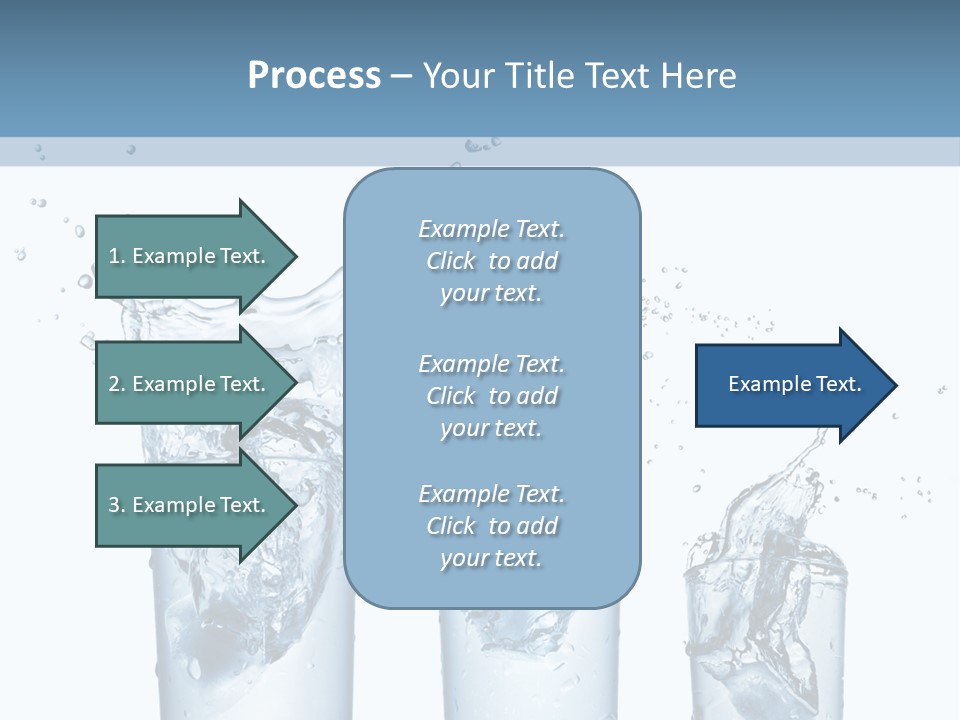 Process – Your Title Text Here

1. Example Text.

2. Example Text.

3. Example Text.

Example Text. Click to add your text.

Example Text. Click to add your text.

Example Text. Click to add your text.

Example Text.